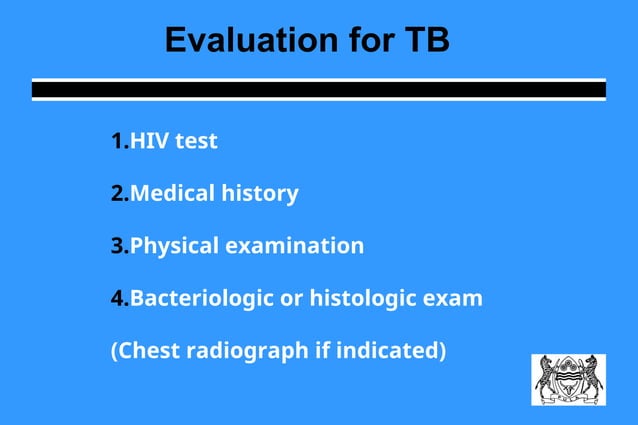 Evaluation for TB

1.HIV test

2.Medical history

3.Physical examination

4.Bacteriologic or histologic exam

(Chest radiograph if indicated)